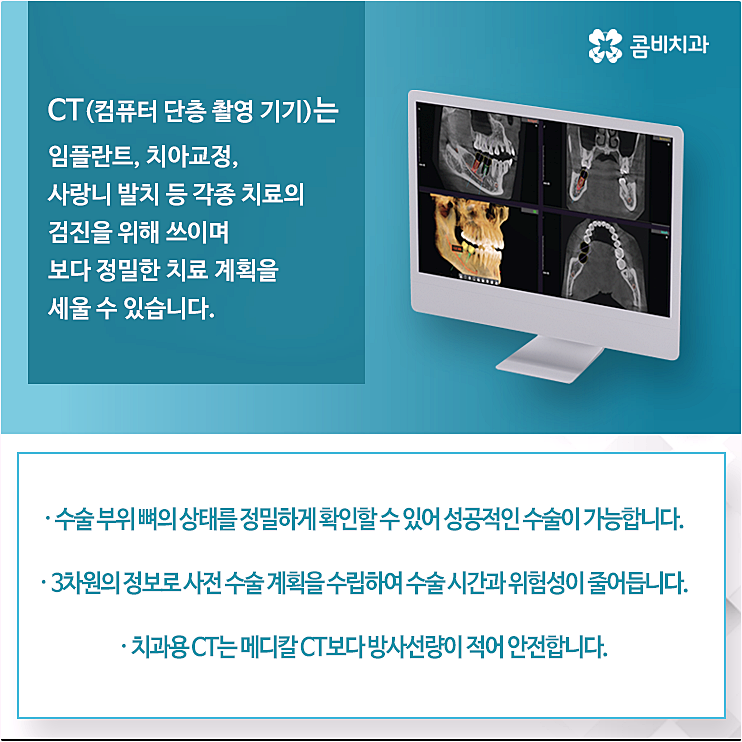 콤비치과

CT(컴퓨터 단층 촬영 기기)는 임플란트, 치아교정, 사랑니 발치 등 각종 치료의 검진을 위해 쓰이며 보다 정밀한 치료 계획을 세울 수 있습니다.

· 수술 부위 뼈의 상태를 정밀하게 확인할 수 있어 성공적인 수술이 가능합니다.

· 3차원의 정보로 사전 수술 계획을 수립하여 수술 시간과 위험성이 줄어듭니다.

· 치과용 CT는 메디칼 CT보다 방사선량이 적어 안전합니다.